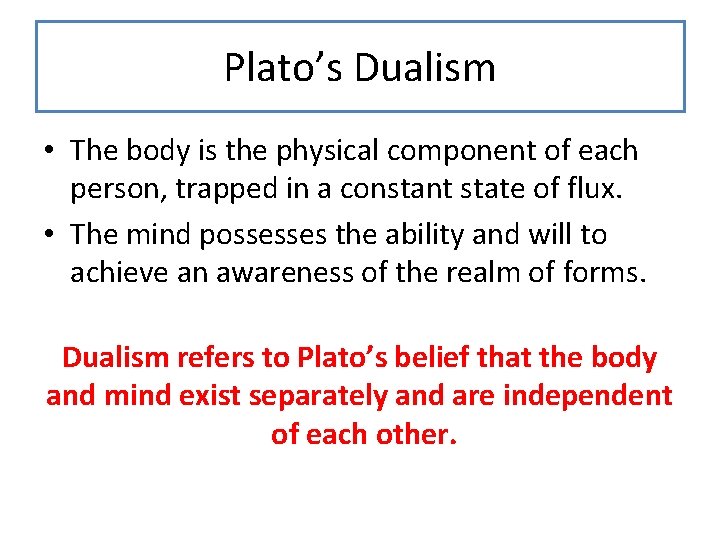 Plato’s Dualism

• The body is the physical component of each person, trapped in a constant state of flux.
• The mind possesses the ability and will to achieve an awareness of the realm of forms.

Dualism refers to Plato’s belief that the body and mind exist separately and are independent of each other.